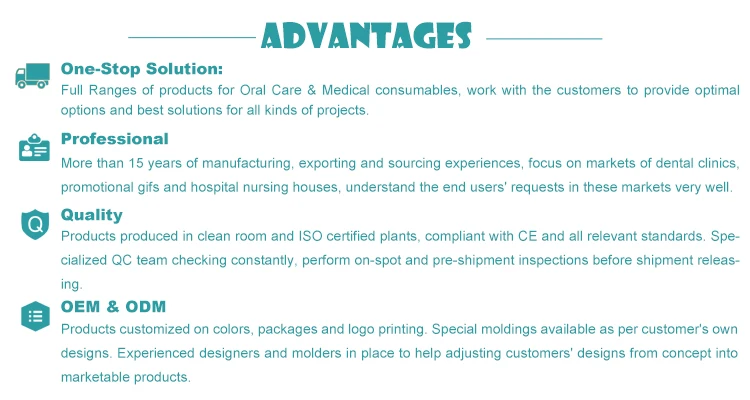 ADVANTAGES

One-Stop Solution:
Full Ranges of products for Oral Care & Medical consumables, work with the customers to provide optimal options and best solutions for all kinds of projects.

Professional
More than 15 years of manufacturing, exporting and sourcing experiences, focus on markets of dental clinics, promotional gifs and hospital nursing houses, understand the end users' requests in these markets very well.

Q

Quality
Products produced in clean room and ISO certified plants, compliant with CE and all relevant standards. Specialized QC team checking constantly, perform on-spot and pre-shipment inspections before shipment releasing.

OEM & ODM
Products customized on colors, packages and logo printing. Special moldings available as per customer's own designs. Experienced designers and molders in place to help adjusting customers' designs from concept into marketable products.